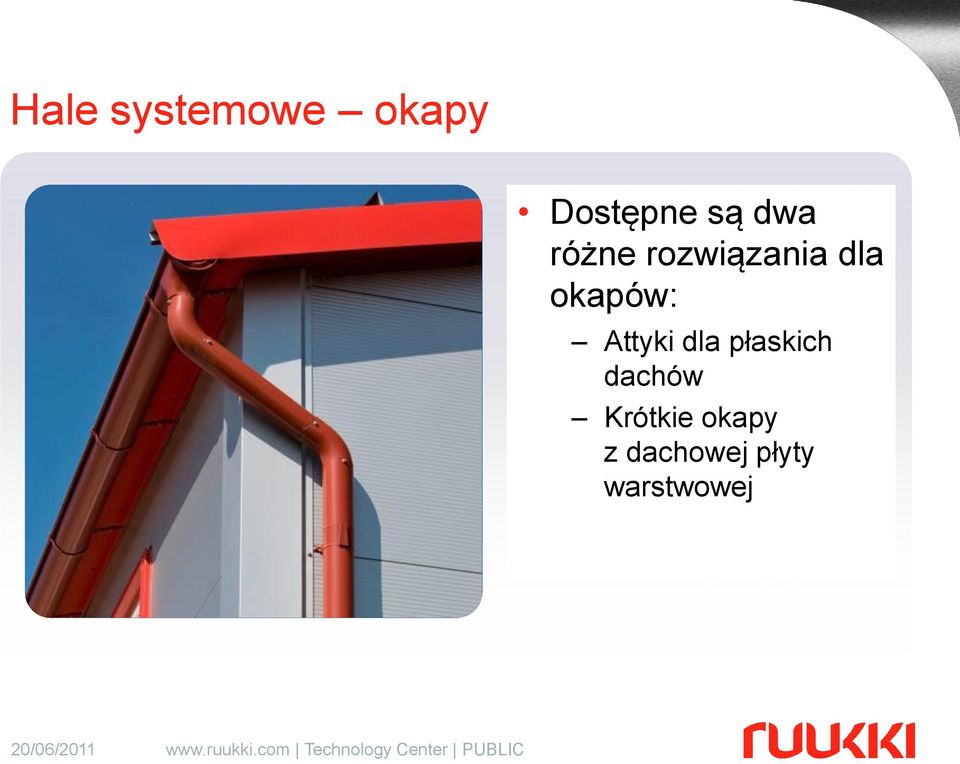 Hale systemowe – okapy

• Dostępne są dwa różne rozwiązania dla okapów:
  – Attyki dla płaskich dachów
  – Krótkie okapy z dachowej płyty warstwowej

20/06/2011 www.ruukki.com | Technology Center | PUBLIC

ruukki